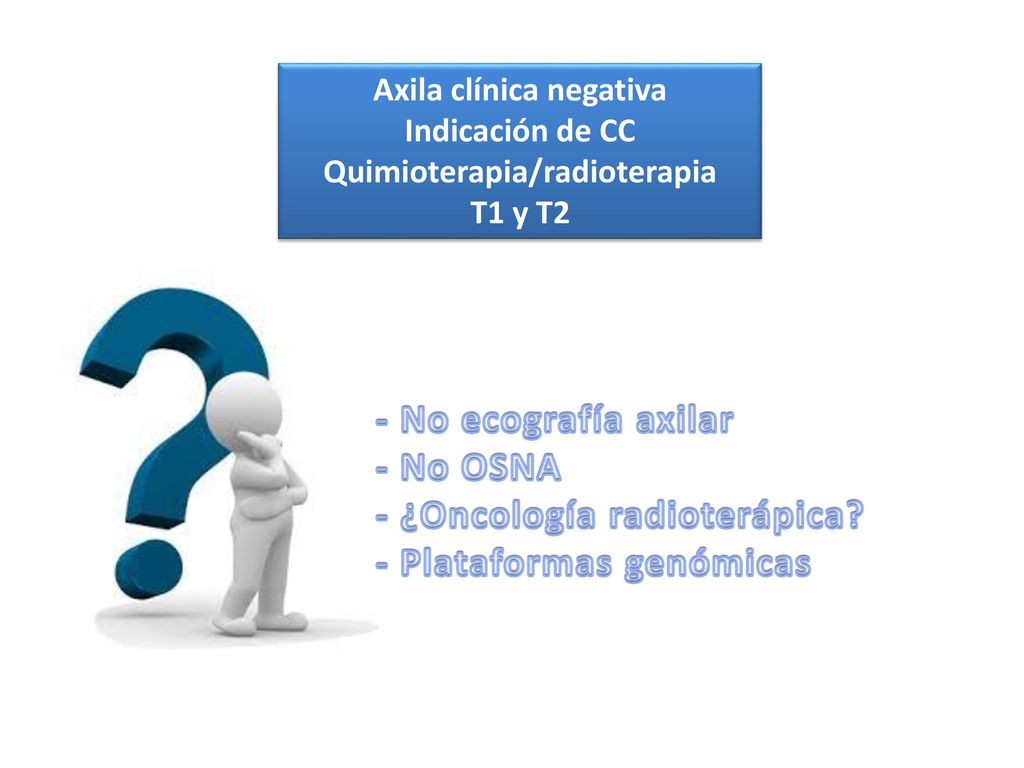 Axila clínica negativa
Indicación de CC
Quimioterapia/radioterapia
T1 y T2

- No ecografía axilar
- No OSNA
- ¿Oncología radioterápica?
- Plataformas genómicas